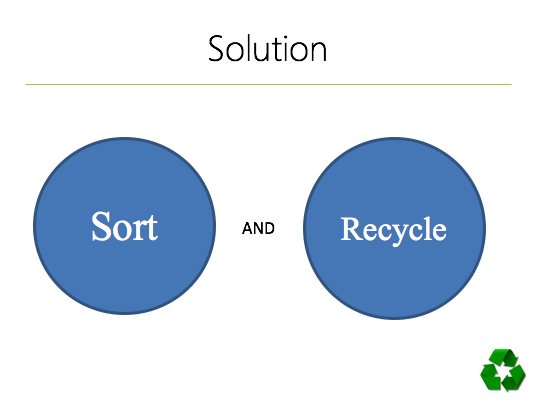 Solution

Sort

AND

Recycle